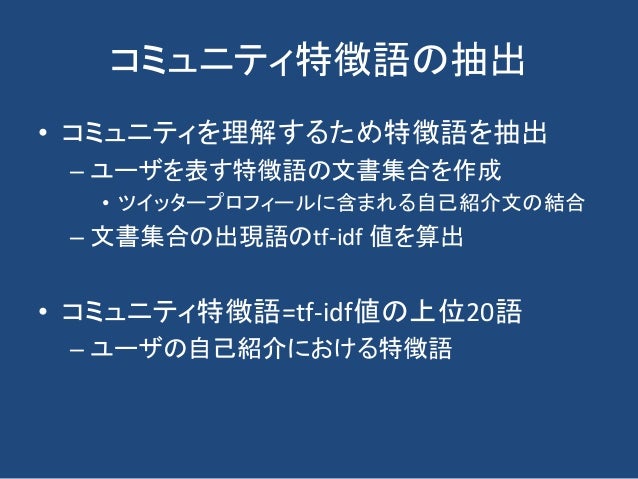 コミュニティ特徴語の抽出

• コミュニティを理解するため特徴語を抽出
 – ユーザを表す特徴語の文書集合を作成
  • ツイッタープロフィールに含まれる自己紹介文の結合
 – 文書集合の出現語のtf-idf 値を算出

• コミュニティ特徴語=tf-idf値の上位20語
 – ユーザの自己紹介における特徴語